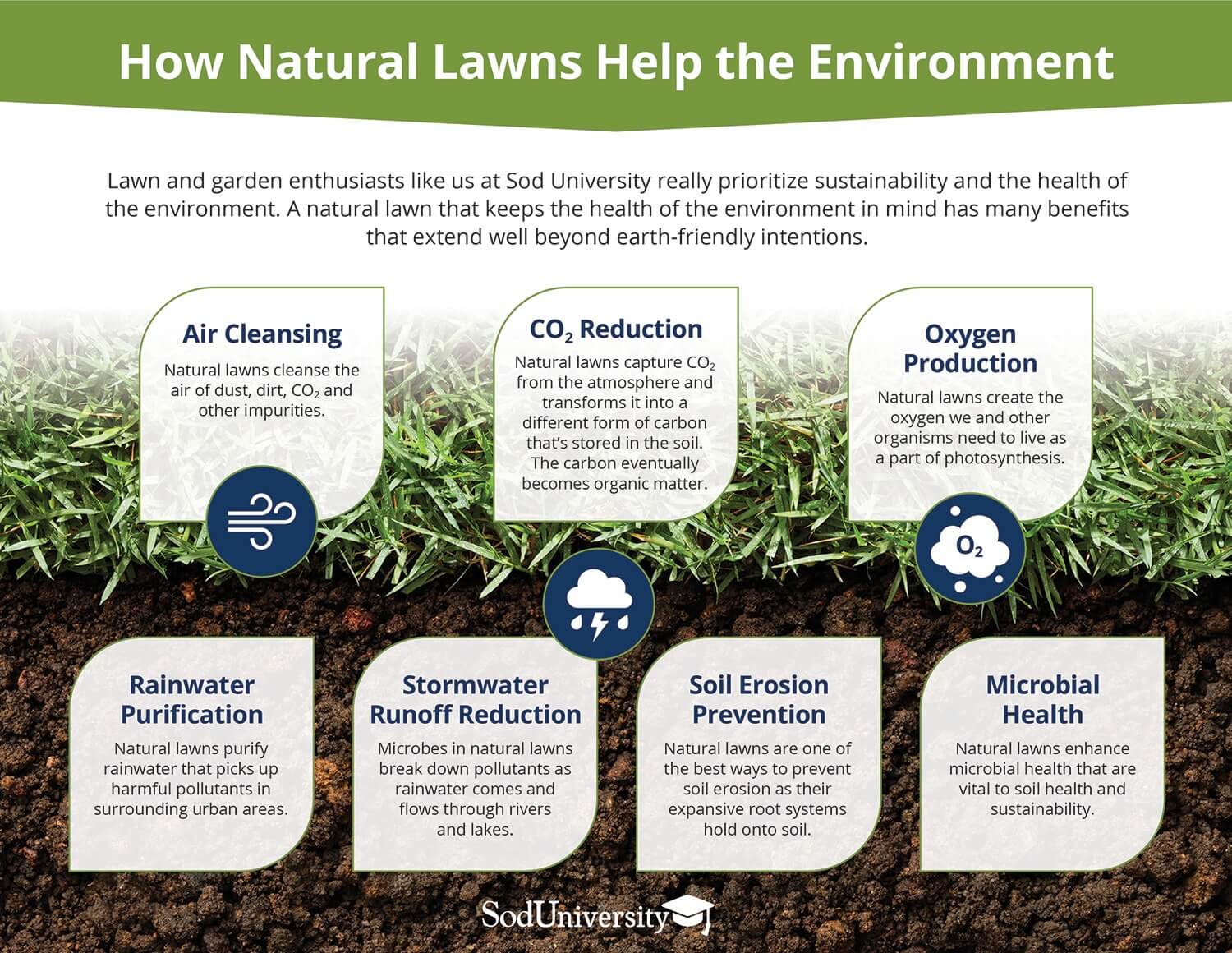 How Natural Lawns Help the Environment

Lawn and garden enthusiasts like us at Sod University really prioritize sustainability and the health of the environment. A natural lawn that keeps the health of the environment in mind has many benefits that extend well beyond earth-friendly intentions.

Air Cleansing

Natural lawns cleanse the air of dust, dirt, $CO_2$ and other impurities.

$CO_2$ Reduction

Natural lawns capture $CO_2$ from the atmosphere and transforms it into a different form of carbon that's stored in the soil. The carbon eventually becomes organic matter.

Oxygen Production

Natural lawns create the oxygen we and other organisms need to live as a part of photosynthesis.

$O_2$

Rainwater Purification

Natural lawns purify rainwater that picks up harmful pollutants in surrounding urban areas.

Stormwater Runoff Reduction

Microbes in natural lawns break down pollutants as rainwater comes and flows through rivers and lakes.

Soil Erosion Prevention

Natural lawns are one of the best ways to prevent soil erosion as their expansive root systems hold onto soil.

Microbial Health

Natural lawns enhance microbial health that are vital to soil health and sustainability.

SodUniversity